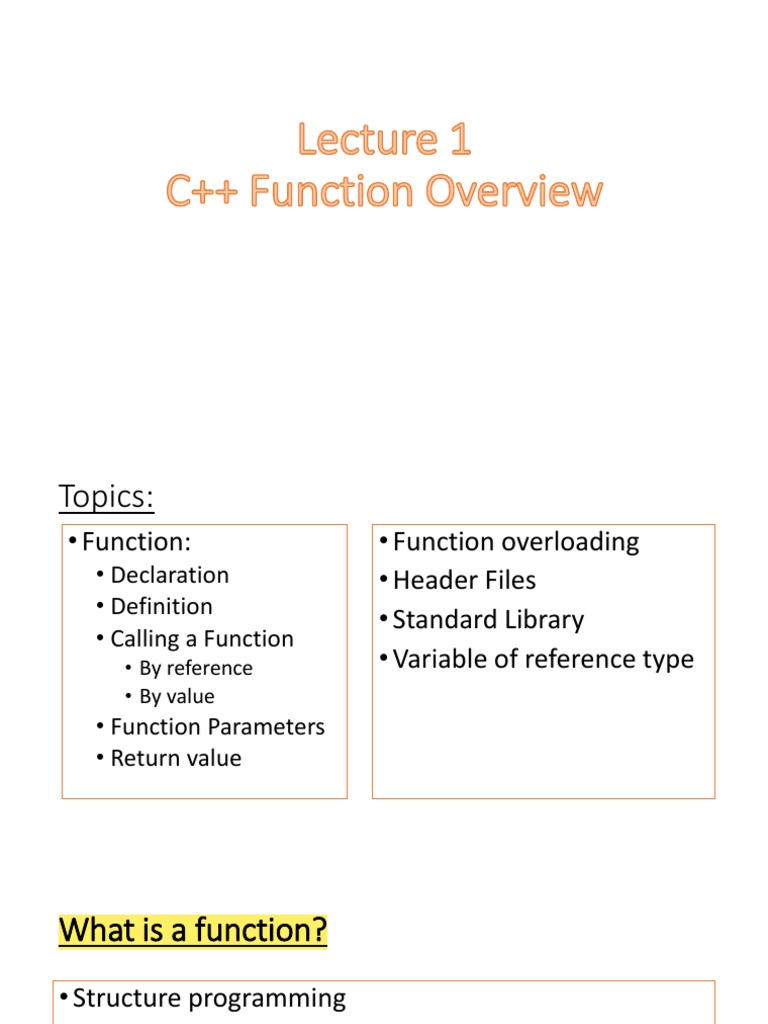 Lecture 1
C++ Function Overview

Topics:

• Function:
  • Declaration
  • Definition
  • Calling a Function
    • By reference
    • By value
  • Function Parameters
  • Return value

• Function overloading
• Header Files
• Standard Library
• Variable of reference type

What is a function?

• Structure programming